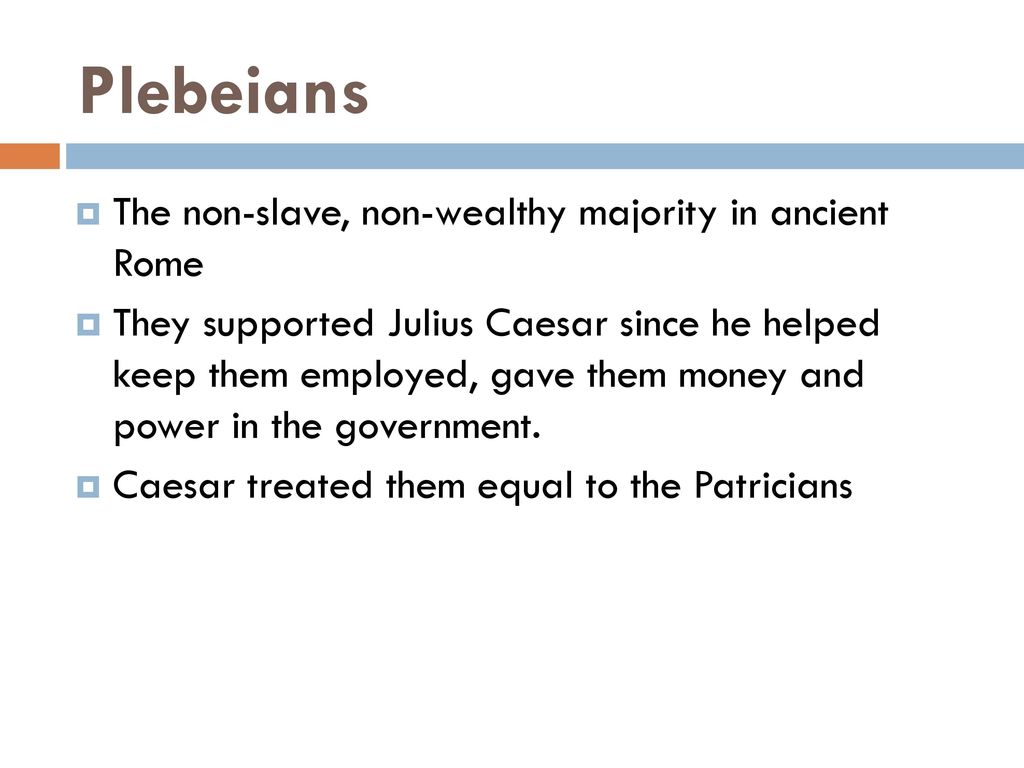 Plebeians

The non-slave, non-wealthy majority in ancient Rome

They supported Julius Caesar since he helped keep them employed, gave them money and power in the government.

Caesar treated them equal to the Patricians